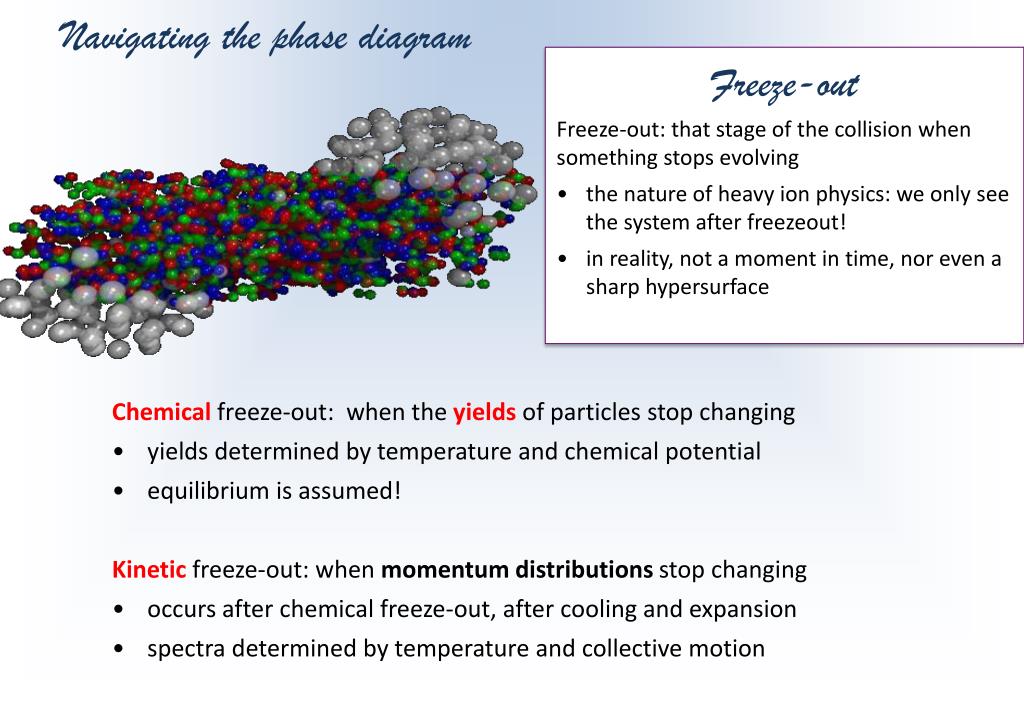 Navigating the phase diagram

Freeze-out

Freeze-out: that stage of the collision when something stops evolving

• the nature of heavy ion physics: we only see the system after freezeout!
• in reality, not a moment in time, nor even a sharp hypersurface

Chemical freeze-out: when the yields of particles stop changing
• yields determined by temperature and chemical potential
• equilibrium is assumed!

Kinetic freeze-out: when momentum distributions stop changing
• occurs after chemical freeze-out, after cooling and expansion
• spectra determined by temperature and collective motion